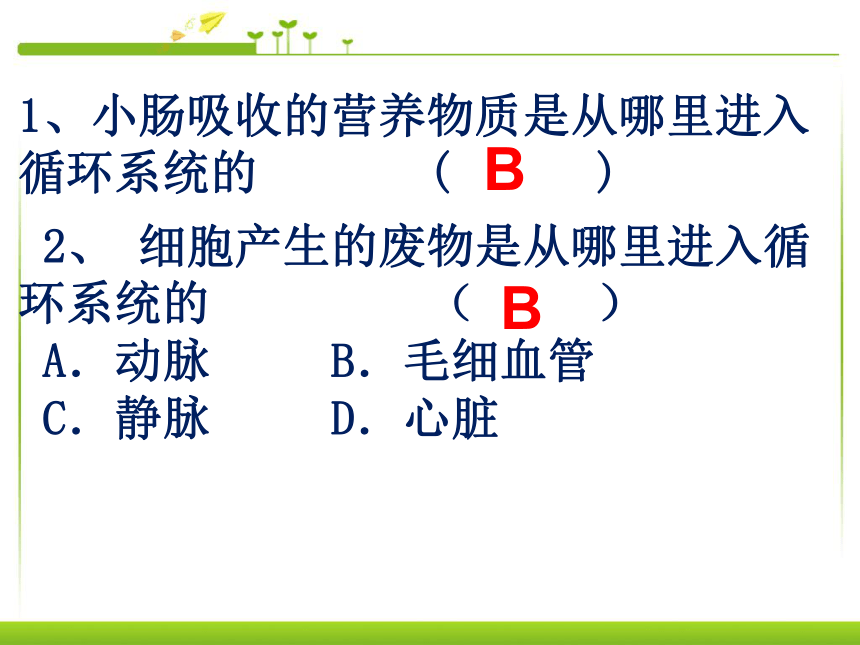 1、小肠吸收的营养物质是从哪里进入循环系统的　　　（ B　）

2、 细胞产生的废物是从哪里进入循环系统的　　　　（ B　）

A. 动脉　　　B. 毛细血管

C. 静脉　　　D. 心脏